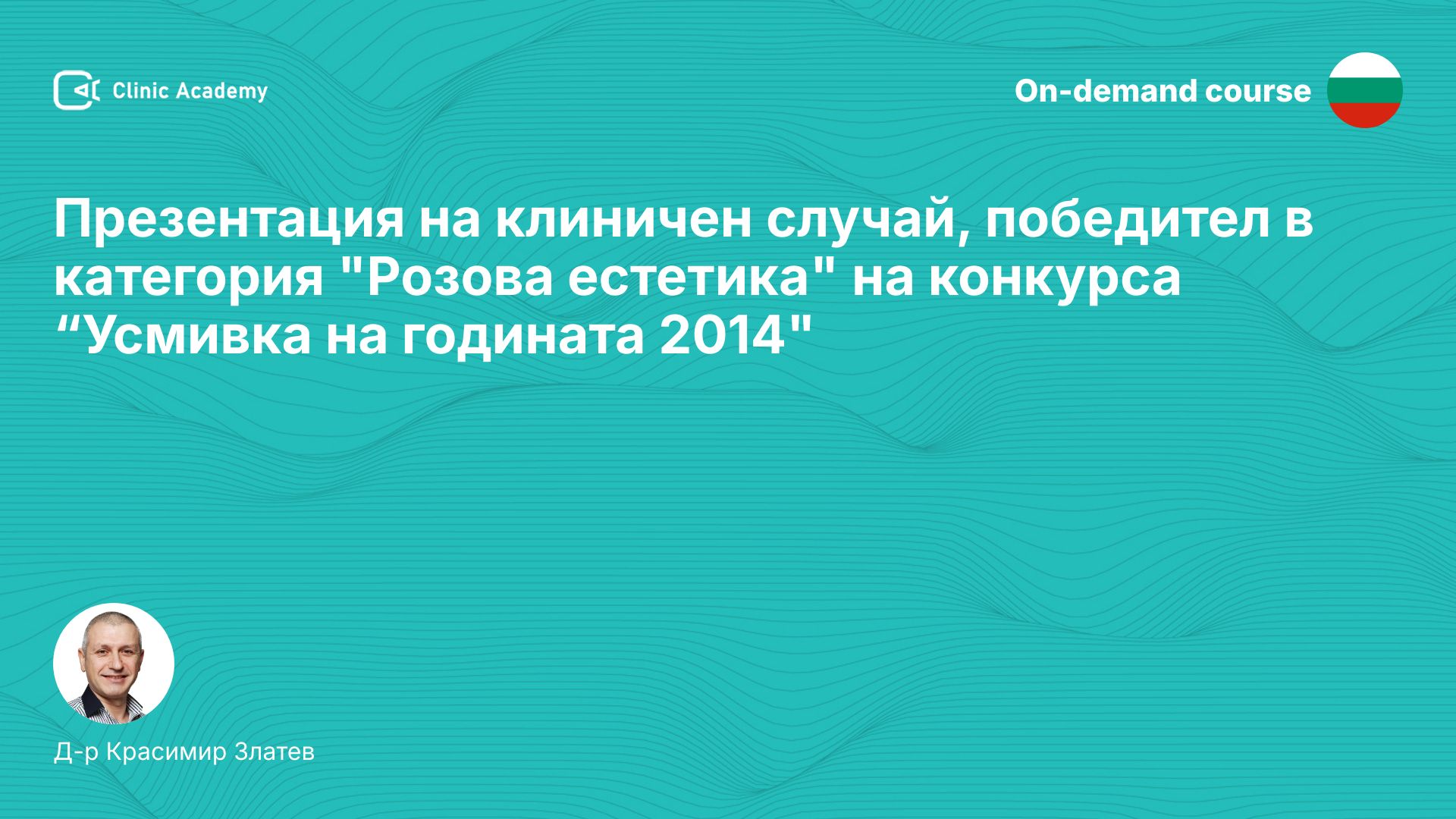 Clinic Academy

On-demand course

Презентация на клиничен случай, победител в категория "Розова естетика" на конкурса “Усмивка на годината 2014"

Д-р Красимир Златев